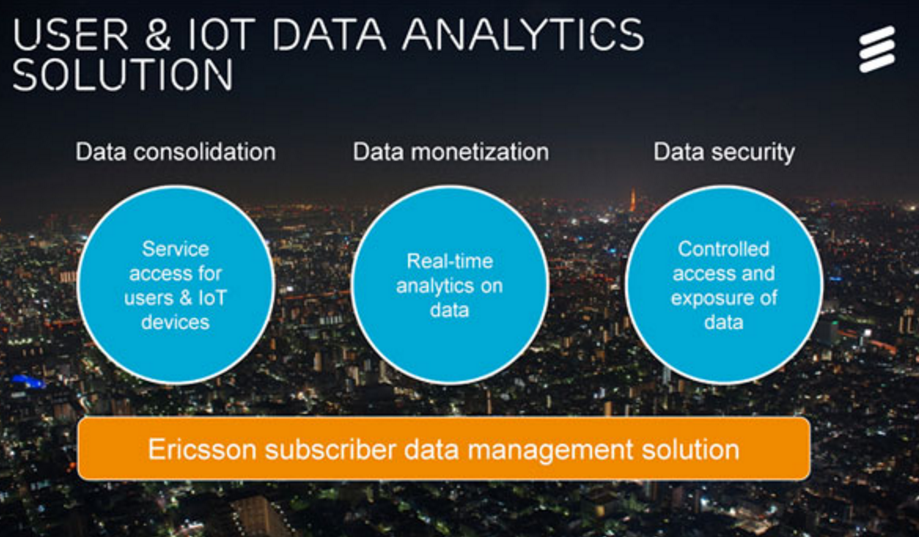 USER & IOT DATA ANALYTICS SOLUTION

Data consolidation

Service access for users & IoT devices

Data monetization

Real-time analytics on data

Data security

Controlled access and exposure of data

Ericsson subscriber data management solution